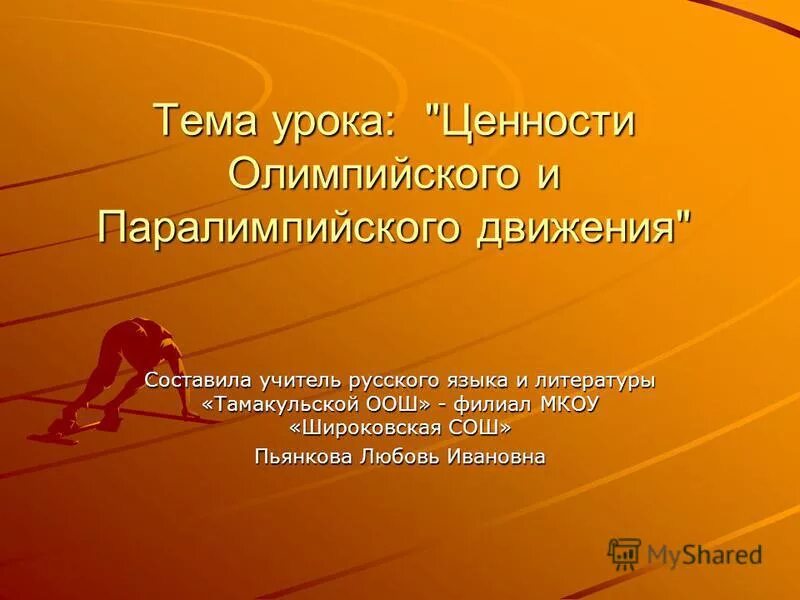 Тема урока: "Ценности Олимпийского и Паралимпийского движения"

Составила учитель русского языка и литературы «Тамакульской ООШ» - филиал МКОУ «Широковская СОШ»
Пьянкова Любовь Ивановна

MyShared